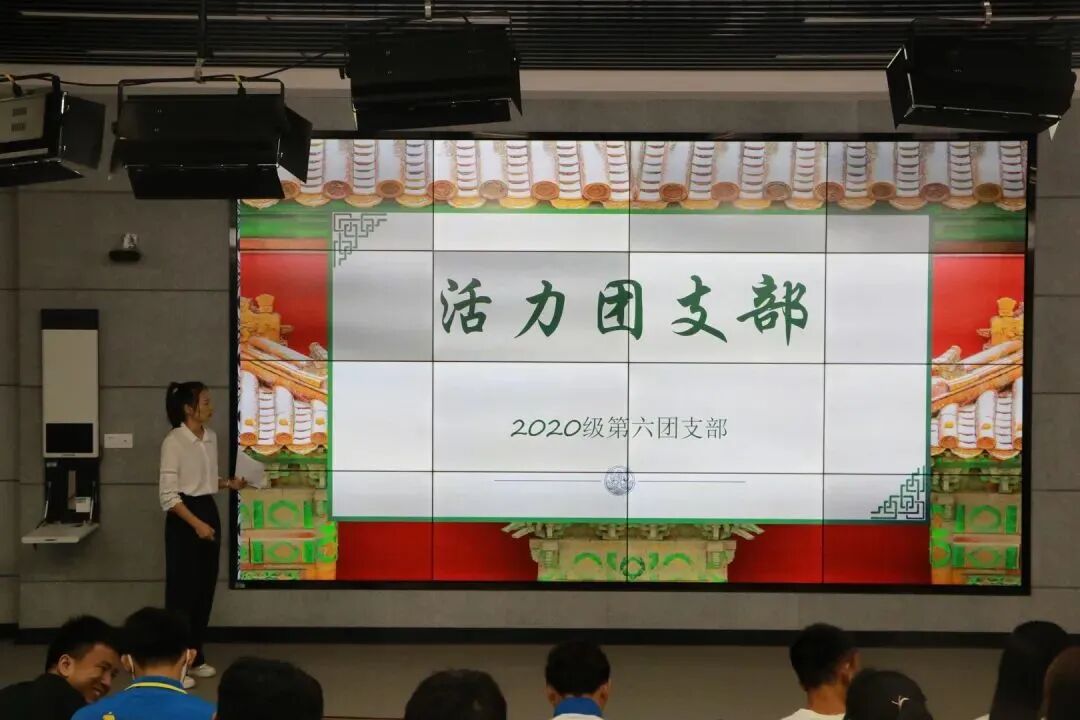 活力团支部

2020级第六团支部